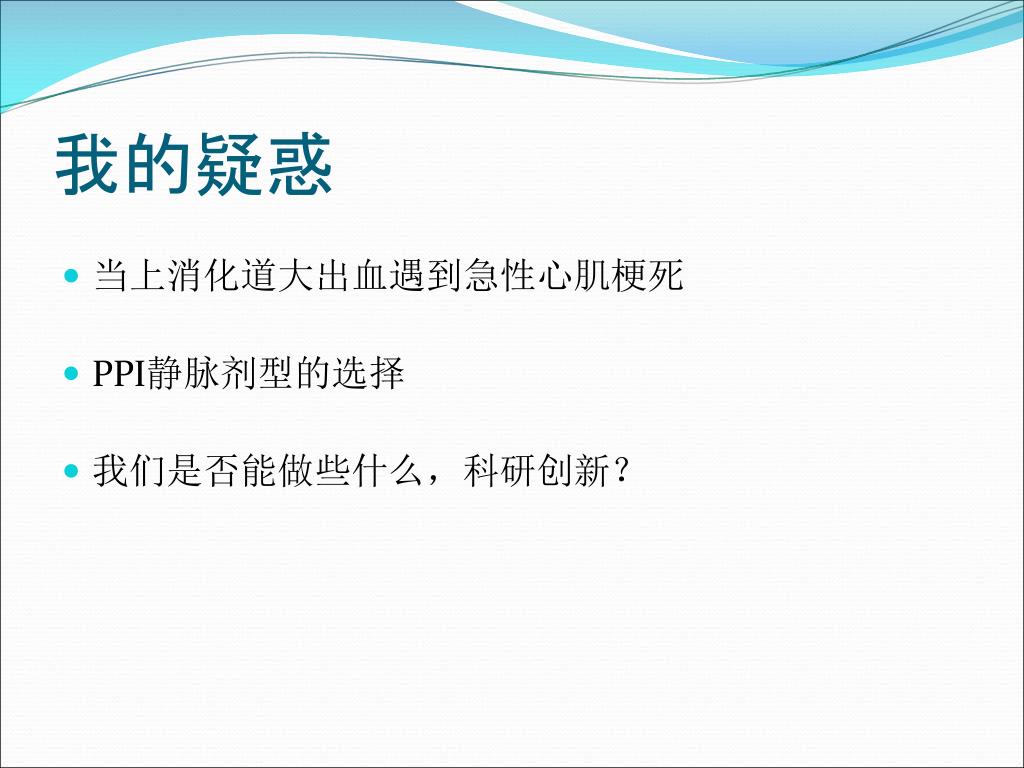 我的疑惑

当上消化道大出血遇到急性心肌梗死

PPI静脉剂型的选择

我们是否能做些什么，科研创新？